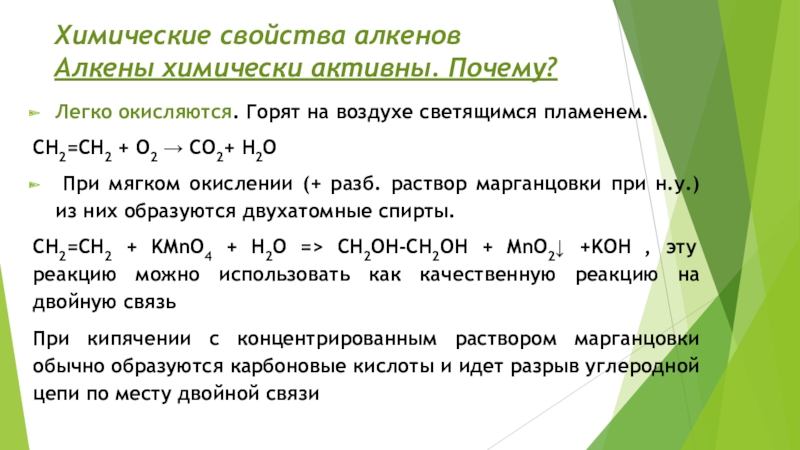 Химические свойства алкенов
Алкены химически активны. Почему?

Легко окисляются. Горят на воздухе светящимся пламенем.

$CH_2=CH_2 + O_2 \rightarrow CO_2 + H_2O$

При мягком окислении (+ разб. раствор марганцовки при н.у.) из них образуются двухатомные спирты.

$CH_2=CH_2 + KMnO_4 + H_2O => CH_2OH-CH_2OH + MnO_2\downarrow + KOH$ , эту реакцию можно использовать как качественную реакцию на двойную связь

При кипячении с концентрированным раствором марганцовки обычно образуются карбоновые кислоты и идет разрыв углеродной цепи по месту двойной связи